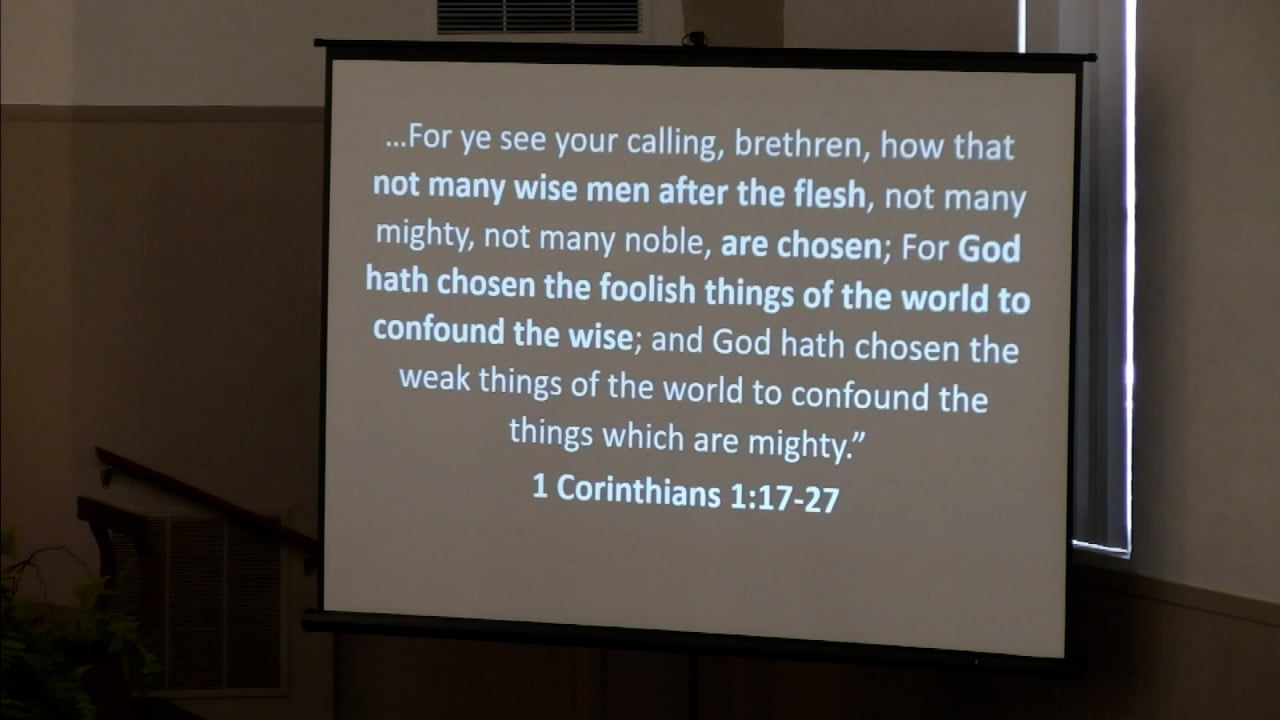 …For ye see your calling, brethren, how that not many wise men after the flesh, not many mighty, not many noble, are chosen; For God hath chosen the foolish things of the world to confound the wise; and God hath chosen the weak things of the world to confound the things which are mighty.”

1 Corinthians 1:17-27